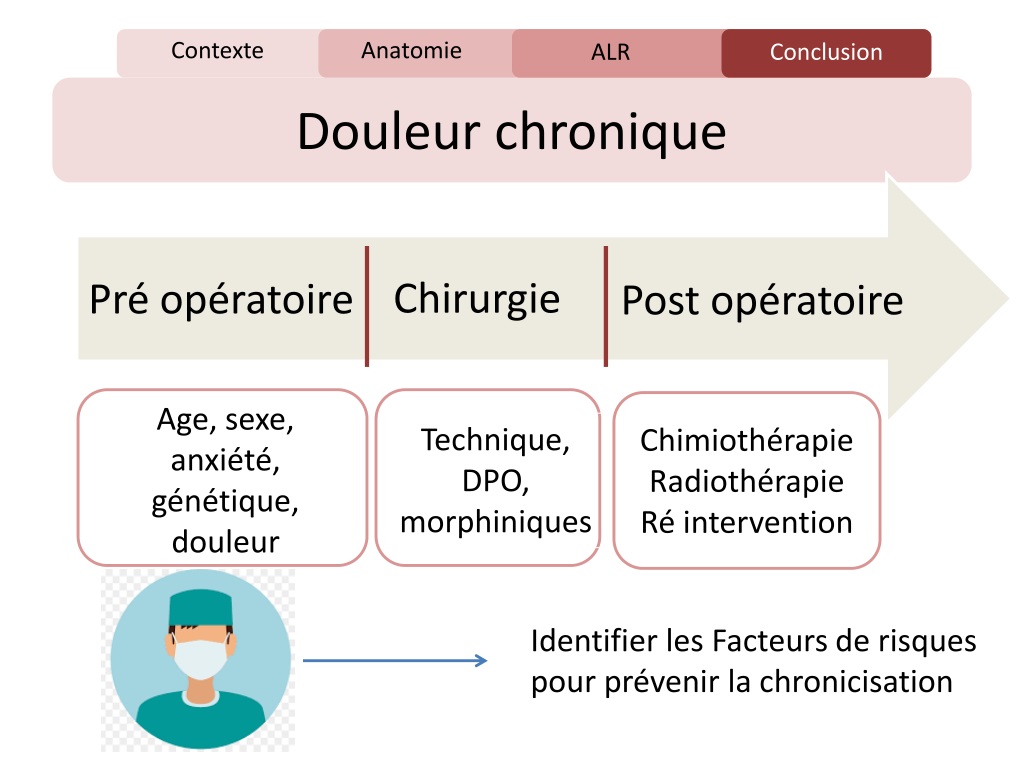 Contexte Anatomie ALR Conclusion

Douleur chronique

Pré opératoire

Chirurgie

Post opératoire

Age, sexe, anxiété, génétique, douleur

Technique, DPO, morphiniques

Chimiothérapie
Radiothérapie
Ré intervention

Identifier les Facteurs de risques pour prévenir la chronicisation